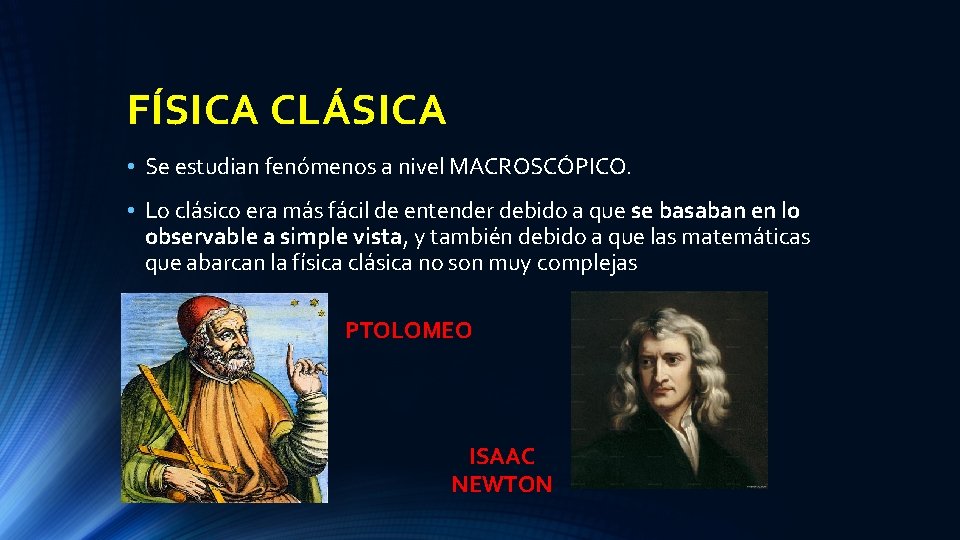 FÍSICA CLÁSICA

• Se estudian fenómenos a nivel MACROSCÓPICO.

• Lo clásico era más fácil de entender debido a que se basaban en lo observable a simple vista, y también debido a que las matemáticas que abarcan la física clásica no son muy complejas

PTOLOMEO

ISAAC NEWTON